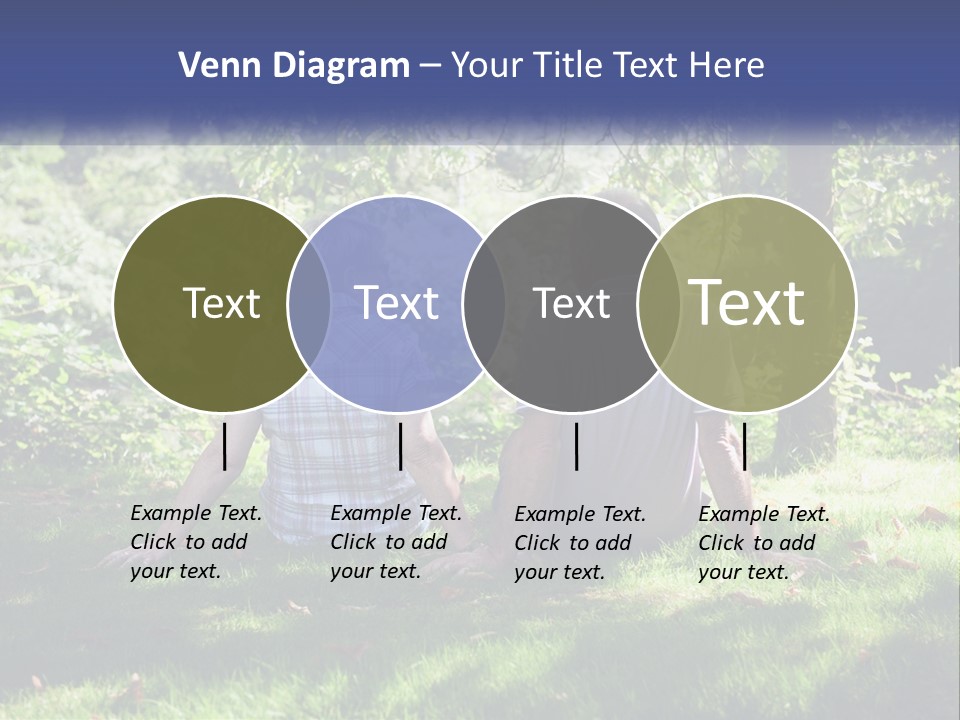 Venn Diagram – Your Title Text Here

Text

Text

Text

Text

Example Text. Click to add your text.

Example Text. Click to add your text.

Example Text. Click to add your text.

Example Text. Click to add your text.